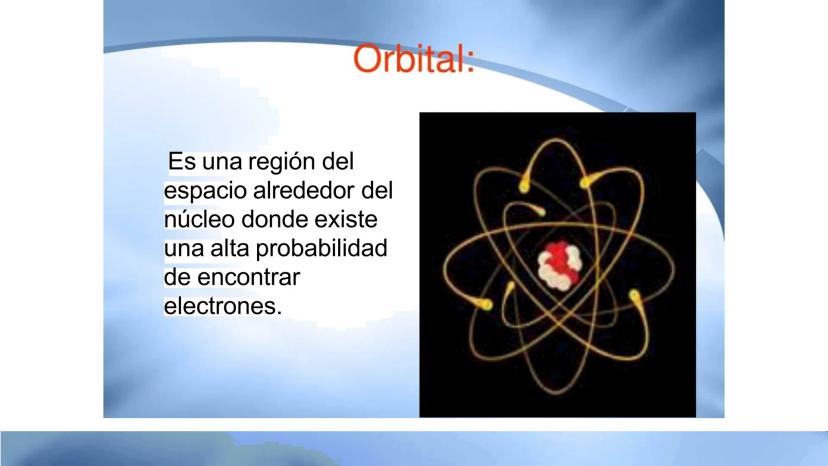 Orbital:

Es una región del espacio alrededor del núcleo donde existe una alta probabilidad de encontrar electrones.